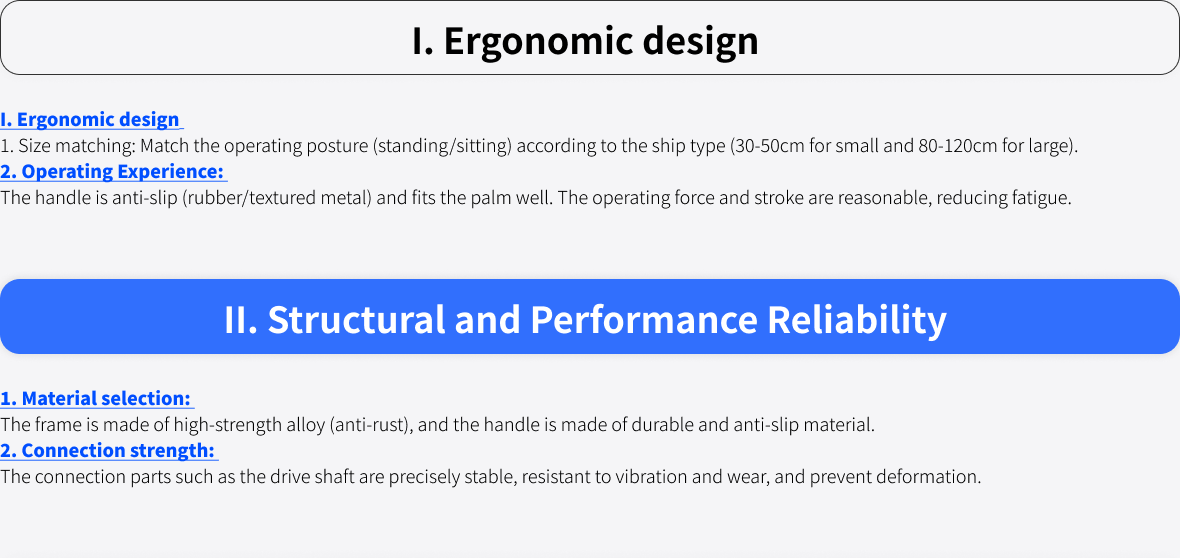 I. Ergonomic design

I. Ergonomic design
1. Size matching: Match the operating posture (standing/sitting) according to the ship type (30-50cm for small and 80-120cm for large).
2. Operating Experience:
The handle is anti-slip (rubber/textured metal) and fits the palm well. The operating force and stroke are reasonable, reducing fatigue.

II. Structural and Performance Reliability

1. Material selection:
The frame is made of high-strength alloy (anti-rust), and the handle is made of durable and anti-slip material.
2. Connection strength:
The connection parts such as the drive shaft are precisely stable, resistant to vibration and wear, and prevent deformation.